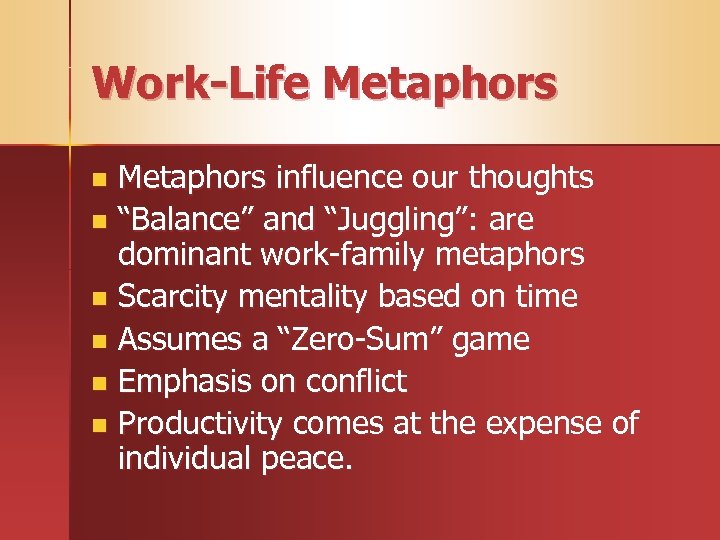 Work-Life Metaphors

- Metaphors influence our thoughts
- “Balance” and “Juggling”: are dominant work-family metaphors
- Scarcity mentality based on time
- Assumes a “Zero-Sum” game
- Emphasis on conflict
- Productivity comes at the expense of individual peace.